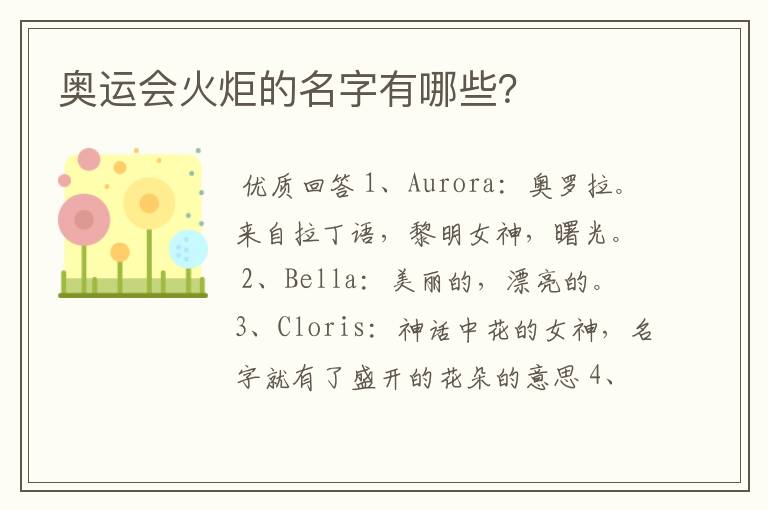 奥运会火炬的名字有哪些?

优质回答 1、Aurora: 奥罗拉。来自拉丁语，黎明女神，曙光。2、Bella: 美丽的，漂亮的。3、Cloris: 神话中花的女神，名字就有了盛开的花朵的意思 4、